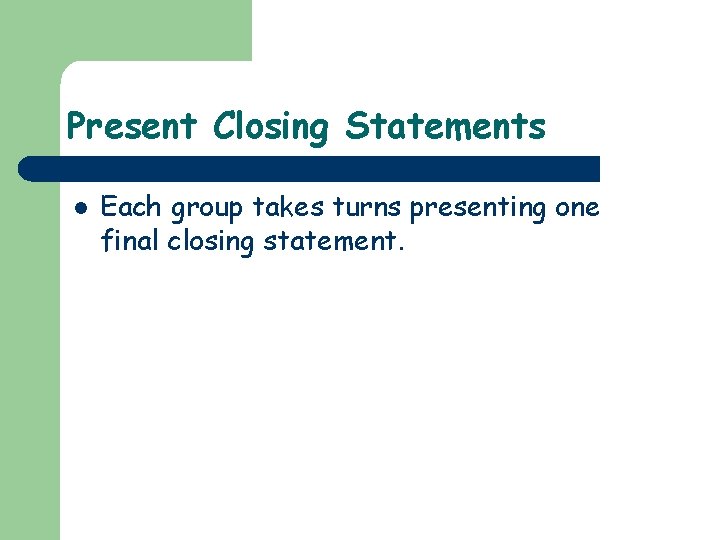 Present Closing Statements

- Each group takes turns presenting one final closing statement.